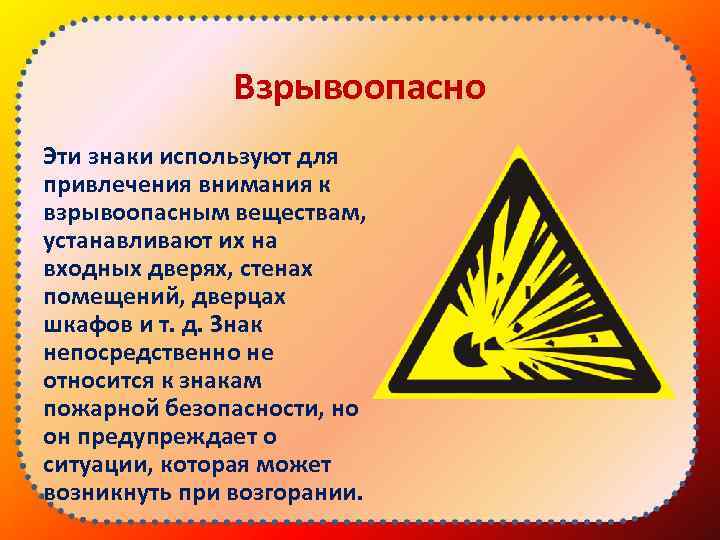 Взрывоопасно

Эти знаки используют для привлечения внимания к взрывоопасным веществам, устанавливают их на входных дверях, стенах помещений, дверцах шкафов и т. д. Знак непосредственно не относится к знакам пожарной безопасности, но он предупреждает о ситуации, которая может возникнуть при возгорании.